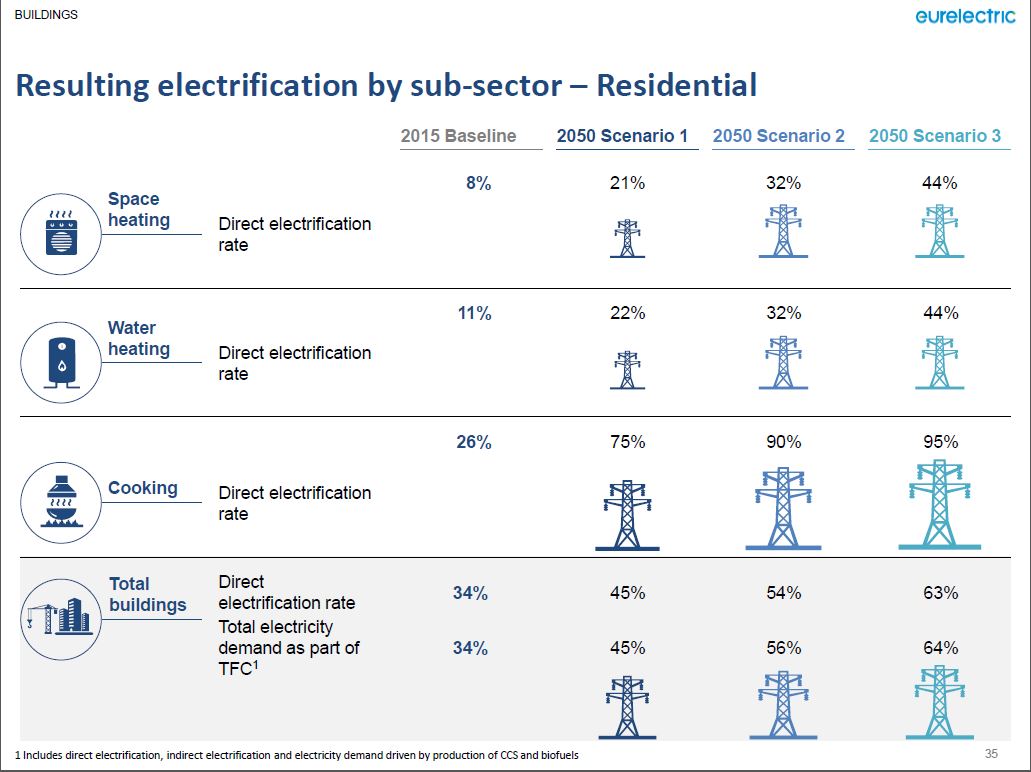 BUILDINGS

eurelectric

Resulting electrification by sub-sector – Residential

| | | 2015 Baseline | 2050 Scenario 1 | 2050 Scenario 2 | 2050 Scenario 3 |
|---|---|---|---|---|---|
| Space heating | Direct electrification rate | 8% | 21% | 32% | 44% |
| Water heating | Direct electrification rate | 11% | 22% | 32% | 44% |
| Cooking | Direct electrification rate | 26% | 75% | 90% | 95% |
| Total buildings | Direct electrification rate | 34% | 45% | 54% | 63% |
| | Total electricity demand as part of TFC$^1$ | 34% | 45% | 56% | 64% |

1 Includes direct electrification, indirect electrification and electricity demand driven by production of CCS and biofuels

35